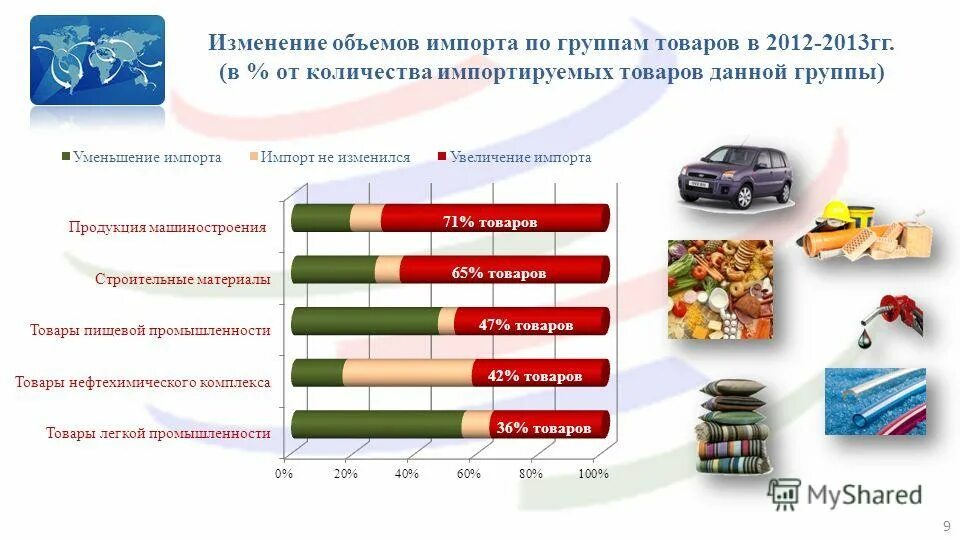 Изменение объемов импорта по группам товаров в 2012-2013гг. (в % от количества импортируемых товаров данной группы)

Уменьшение импорта
Импорт не изменился
Увеличение импорта

Продукция машиностроения
71% товаров
Строительные материалы
65% товаров
Товары пищевой промышленности
47% товаров
Товары нефтехимического комплекса
42% товаров
Товары легкой промышленности
36% товаров

0%
20%
40%
60%
80%
100%

MyShared

9